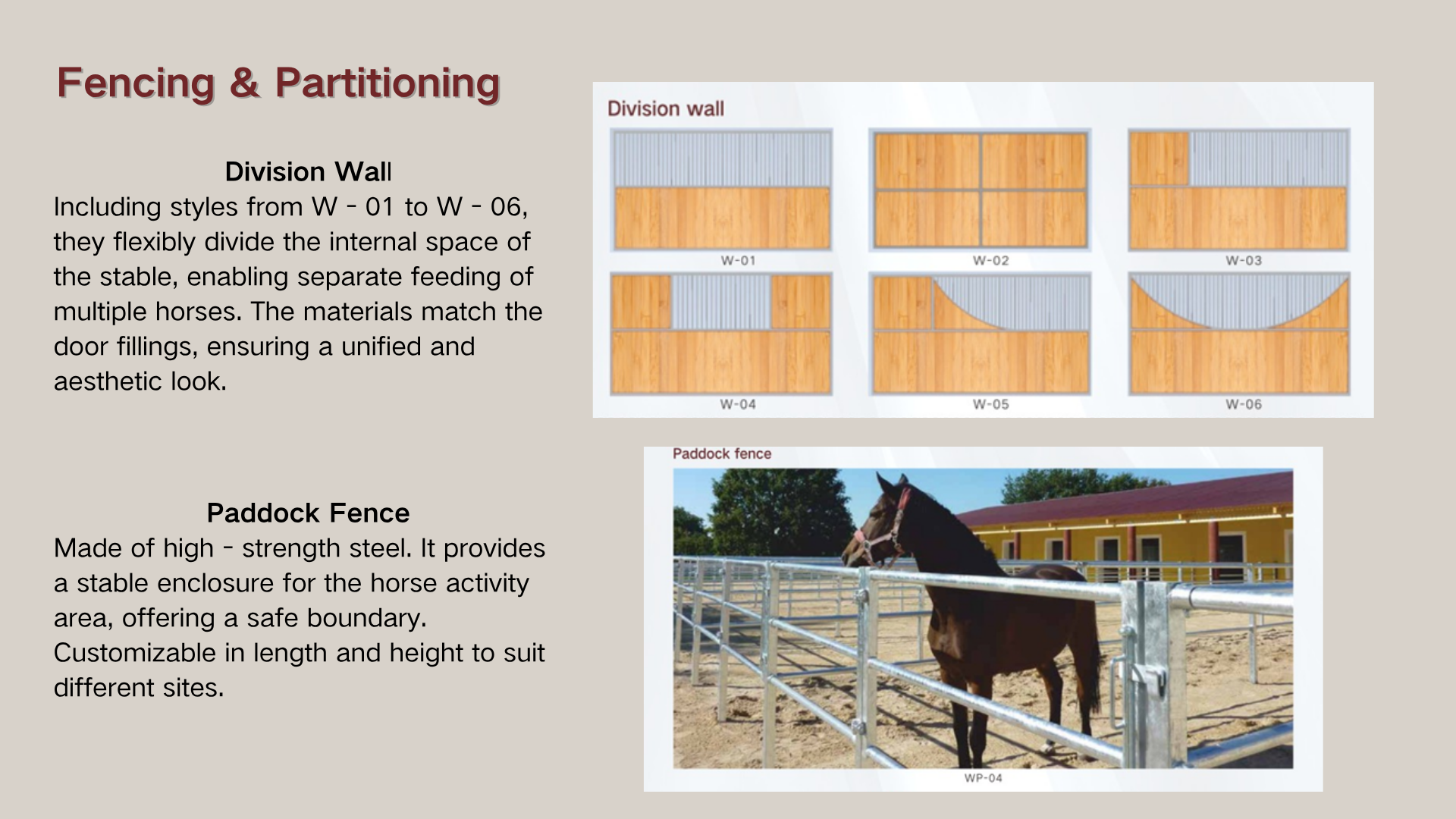 Fencing & Partitioning

Division Wall
Including styles from W - 01 to W - 06, they flexibly divide the internal space of the stable, enabling separate feeding of multiple horses. The materials match the door fillings, ensuring a unified and aesthetic look.

Paddock Fence
Made of high - strength steel. It provides a stable enclosure for the horse activity area, offering a safe boundary. Customizable in length and height to suit different sites.

Division wall

W-01

W-02

W-03

W-04

W-05

W-06

Paddock fence

WP-04